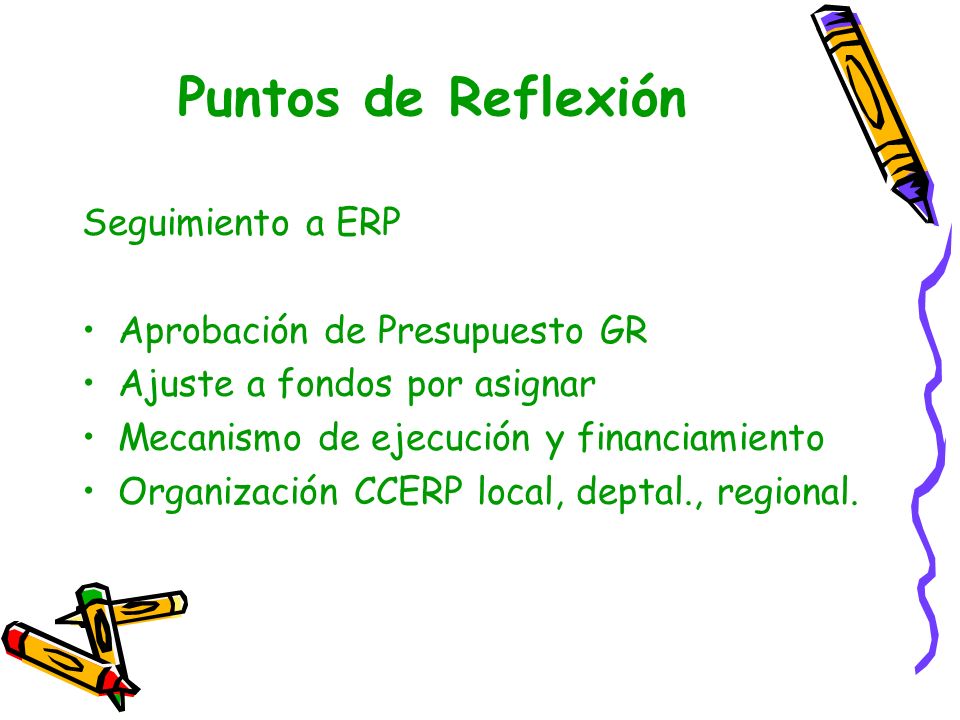 Puntos de Reflexión

Seguimiento a ERP

• Aprobación de Presupuesto GR
• Ajuste a fondos por asignar
• Mecanismo de ejecución y financiamiento
• Organización CCERP local, deptal., regional.